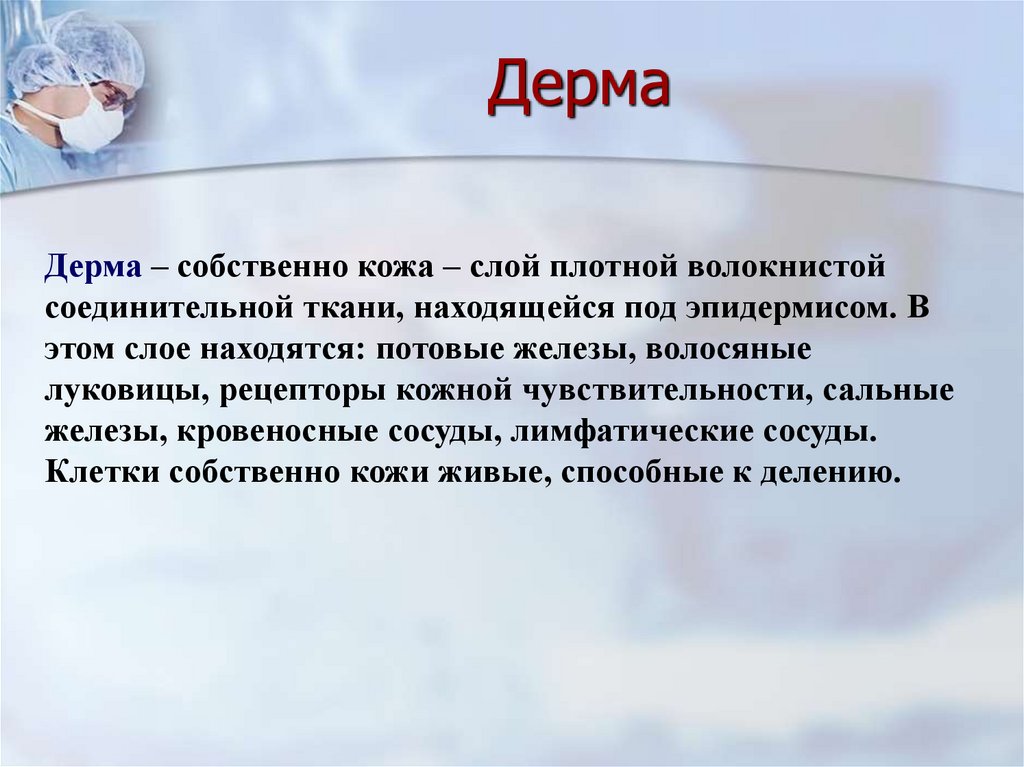 Дерма

Дерма – собственно кожа – слой плотной волокнистой соединительной ткани, находящейся под эпидермисом. В этом слое находятся: потовые железы, волосяные луковицы, рецепторы кожной чувствительности, сальные железы, кровеносные сосуды, лимфатические сосуды. Клетки собственно кожи живые, способные к делению.